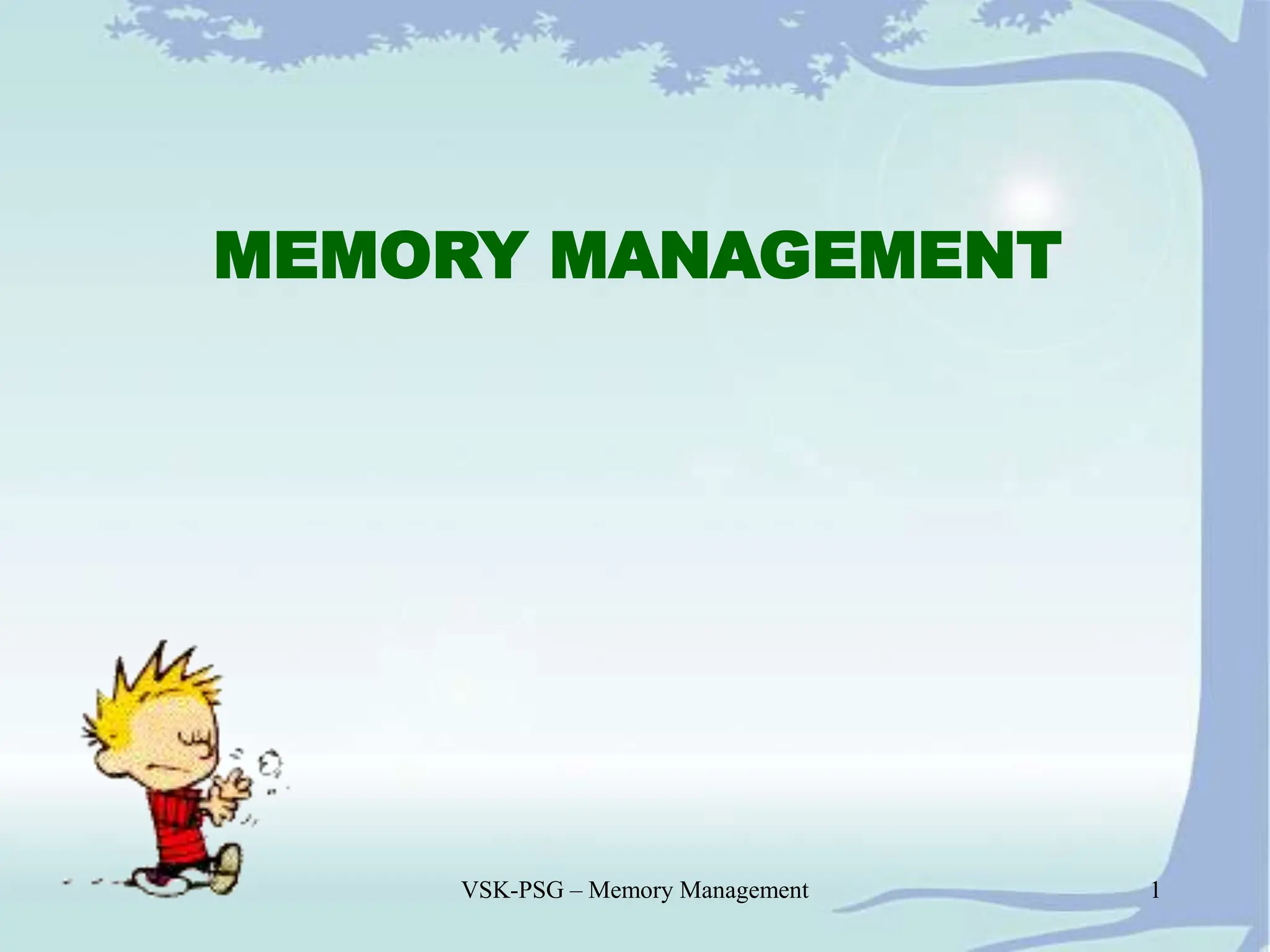 MEMORY MANAGEMENT

VSK-PSG – Memory Management

1